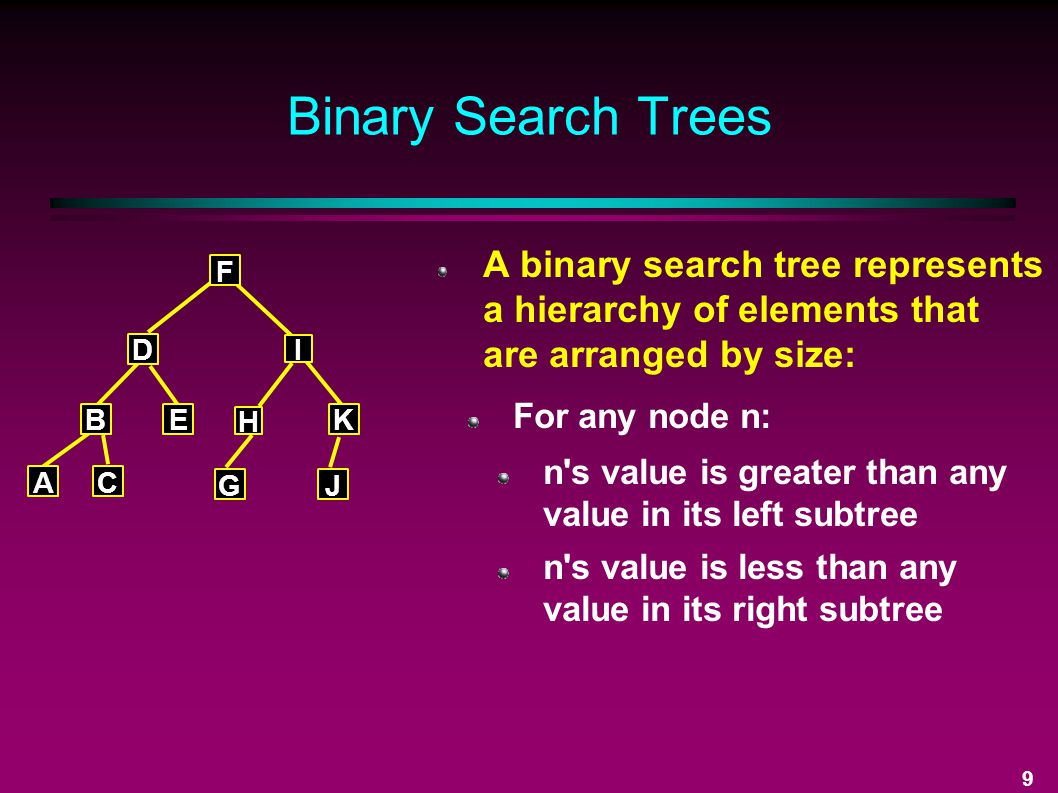 Binary Search Trees

F
D
I
B
E
H
K
A
C
G
J

A binary search tree represents a hierarchy of elements that are arranged by size:

For any node n:

n's value is greater than any value in its left subtree

n's value is less than any value in its right subtree

9